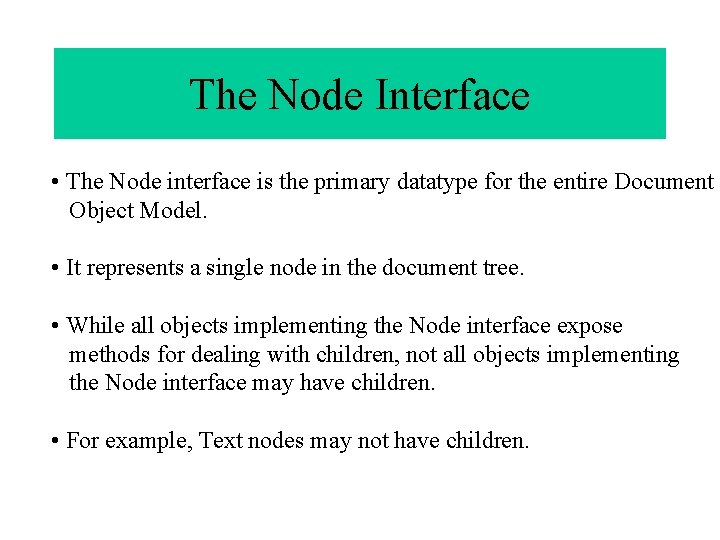 The Node Interface

• The Node interface is the primary datatype for the entire Document Object Model.

• It represents a single node in the document tree.

• While all objects implementing the Node interface expose methods for dealing with children, not all objects implementing the Node interface may have children.

• For example, Text nodes may not have children.